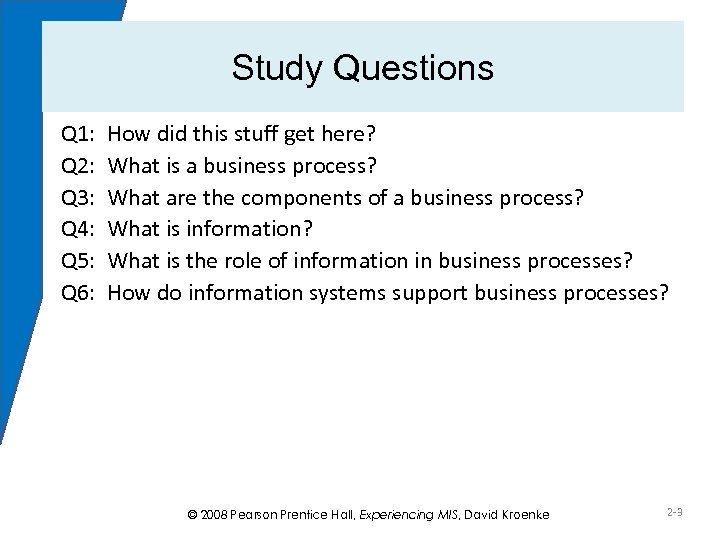 Study Questions

Q1: How did this stuff get here?
Q2: What is a business process?
Q3: What are the components of a business process?
Q4: What is information?
Q5: What is the role of information in business processes?
Q6: How do information systems support business processes?

© 2008 Pearson Prentice Hall, Experiencing MIS, David Kroenke

2-3